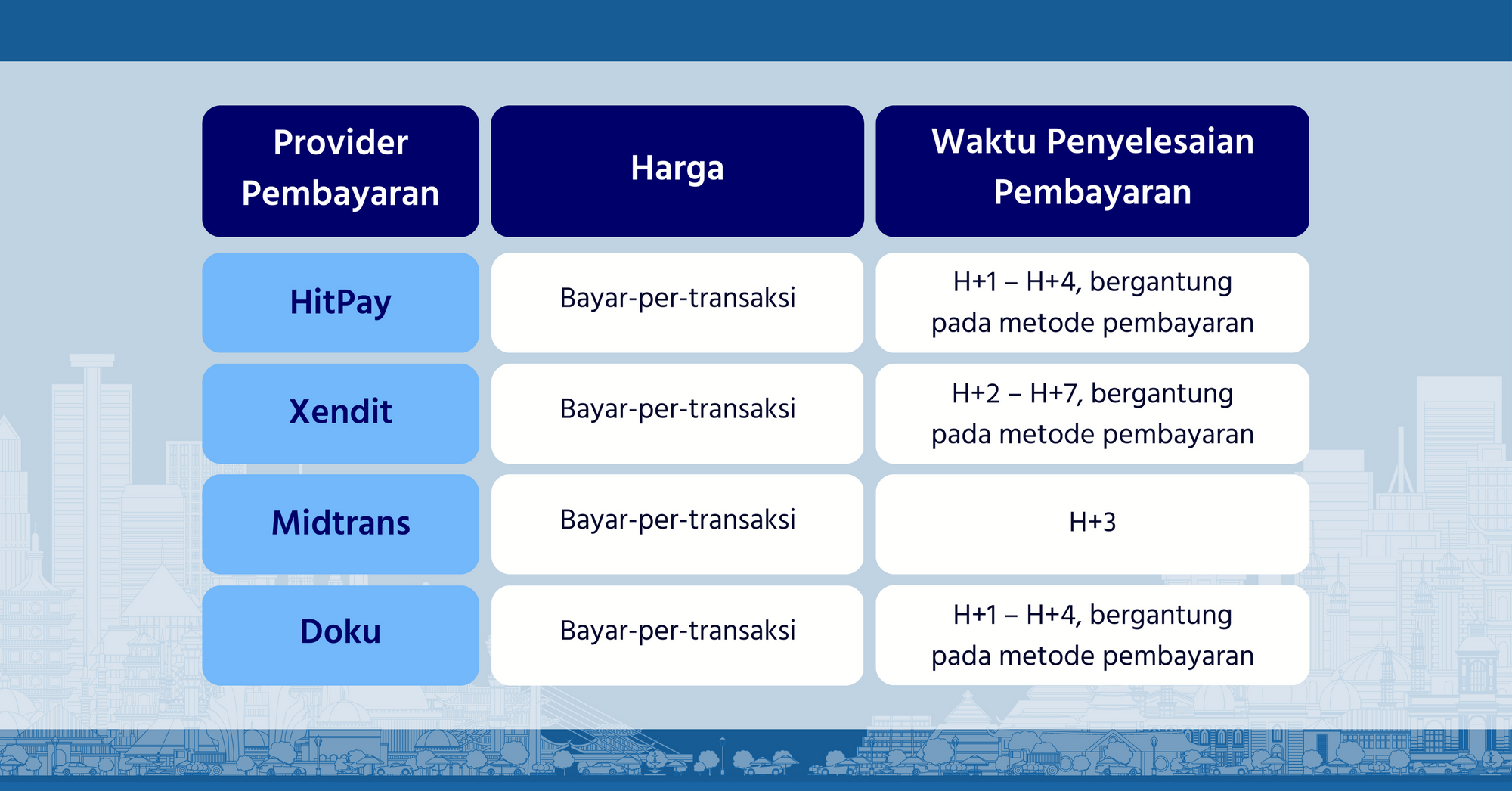 | Provider Pembayaran | Harga | Waktu Penyelesaian Pembayaran |
|---|---|---|
| HitPay | Bayar-per-transaksi | H+1 – H+4, bergantung pada metode pembayaran |
| Xendit | Bayar-per-transaksi | H+2 – H+7, bergantung pada metode pembayaran |
| Midtrans | Bayar-per-transaksi | H+3 |
| Doku | Bayar-per-transaksi | H+1 – H+4, bergantung pada metode pembayaran |